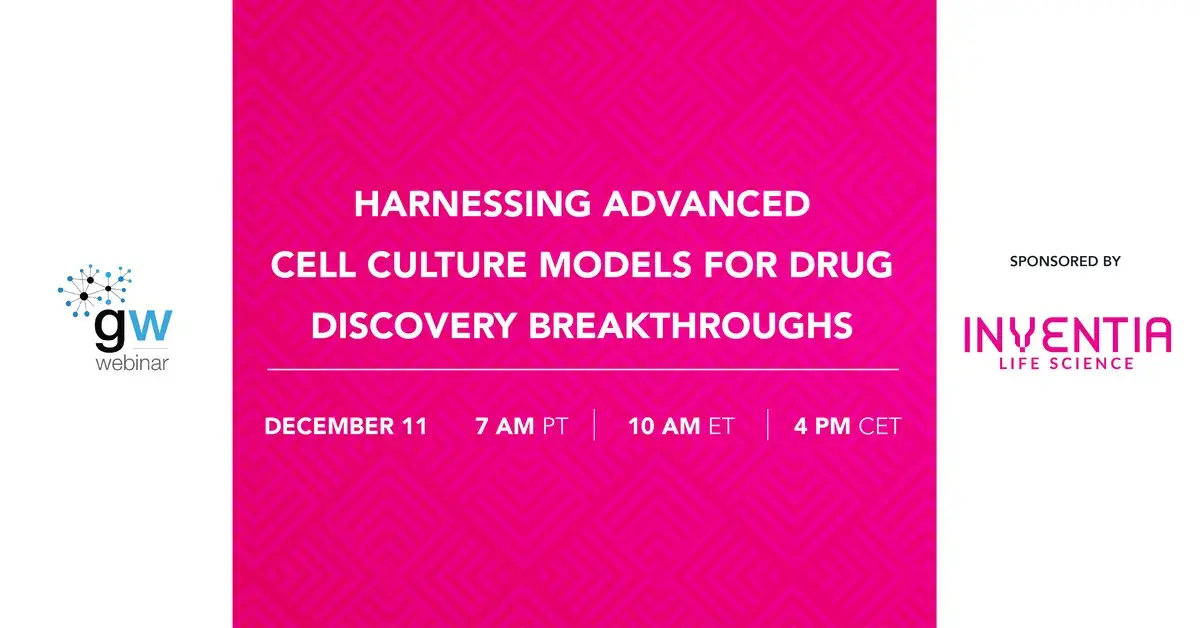 gw
webinar

HARNESSING ADVANCED CELL CULTURE MODELS FOR DRUG DISCOVERY BREAKTHROUGHS

DECEMBER 11 7 AM PT | 10 AM ET | 4 PM CET

SPONSORED BY

INVENTIA
LIFE SCIENCE